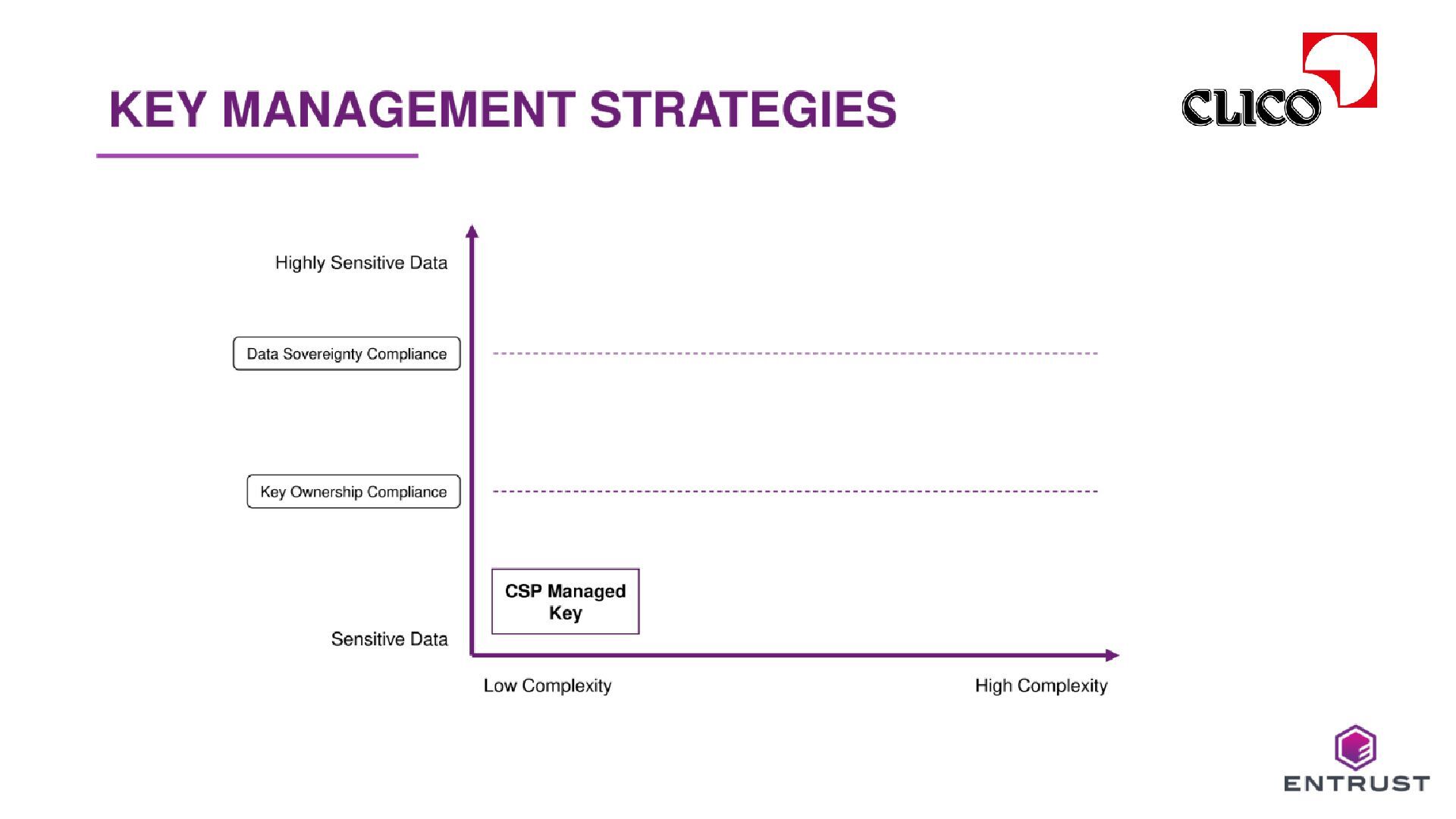 KEY MANAGEMENT STRATEGIES

CLICO

Highly Sensitive Data

Data Sovereignty Compliance

Key Ownership Compliance

CSP Managed Key

Sensitive Data

Low Complexity

High Complexity

ENTRUST